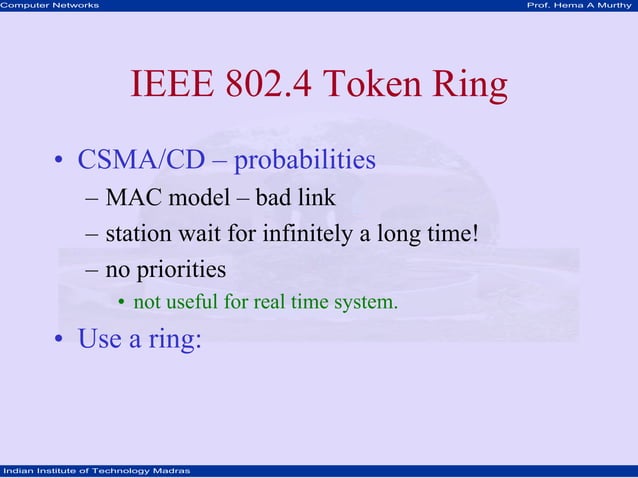 Computer Networks

Prof. Hema A Murthy

IEEE 802.4 Token Ring

• CSMA/CD – probabilities
– MAC model – bad link
– station wait for infinitely a long time!
– no priorities
• not useful for real time system.
• Use a ring:

Indian Institute of Technology Madras